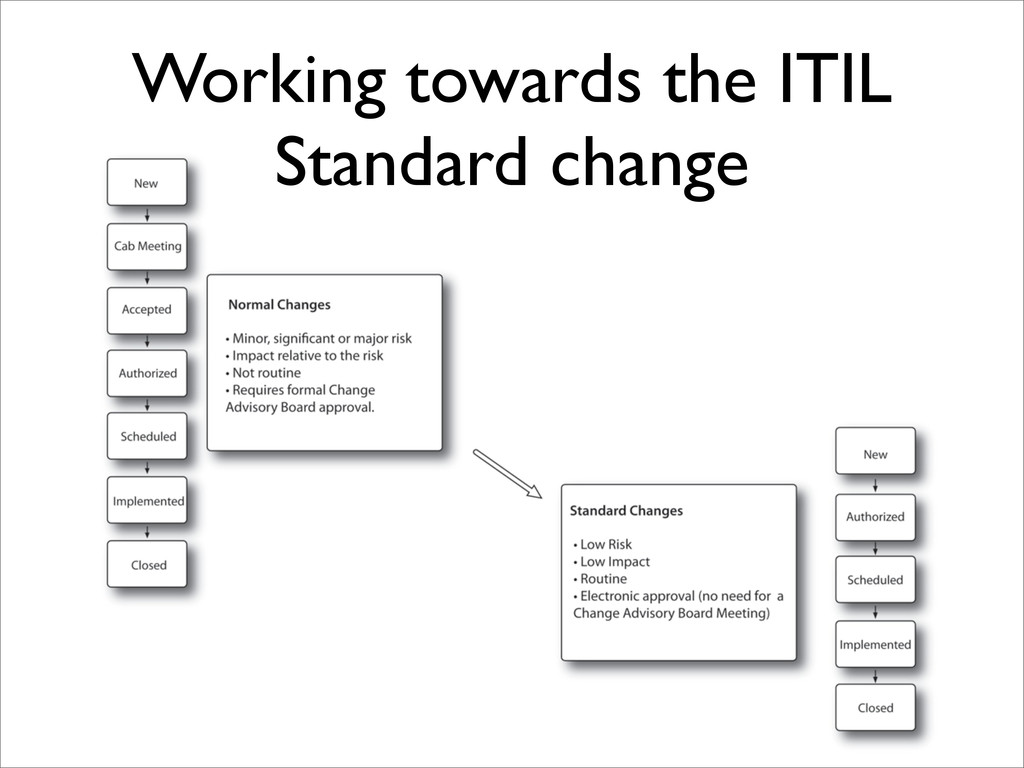 Working towards the ITIL Standard change

New
Cab Meeting
Accepted
Authorized
Scheduled
Implemented
Closed

Normal Changes

• Minor, significant or major risk
• Impact relative to the risk
• Not routine
• Requires formal Change Advisory Board approval.

Standard Changes

• Low Risk
• Low Impact
• Routine
• Electronic approval (no need for a Change Advisory Board Meeting)

New
Authorized
Scheduled
Implemented
Closed